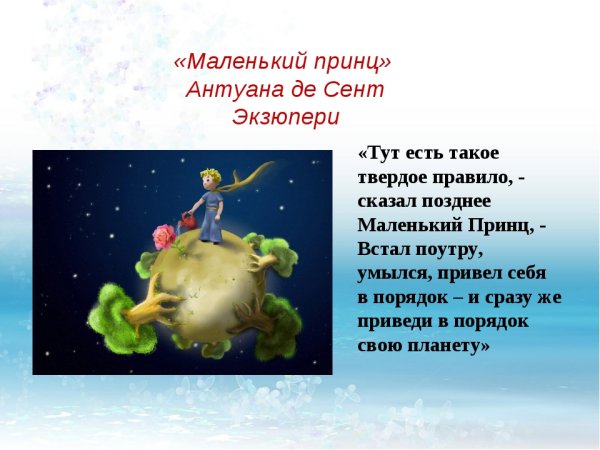 «Маленький принц»
Антуана де Сент
Экзюпери

«Тут есть такое твердое правило, - сказал позднее Маленький Принц, - Встал поутру, умылся, привел себя в порядок – и сразу же приведи в порядок свою планету»